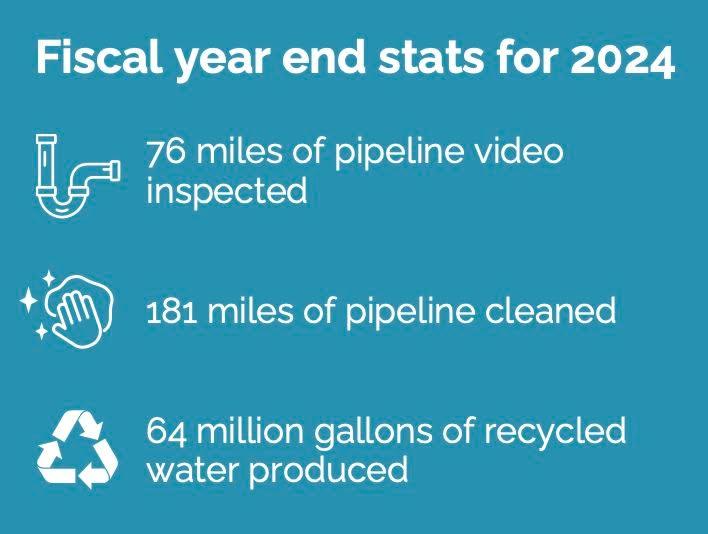 Fiscal year end stats for 2024

76 miles of pipeline video inspected

181 miles of pipeline cleaned

64 million gallons of recycled water produced